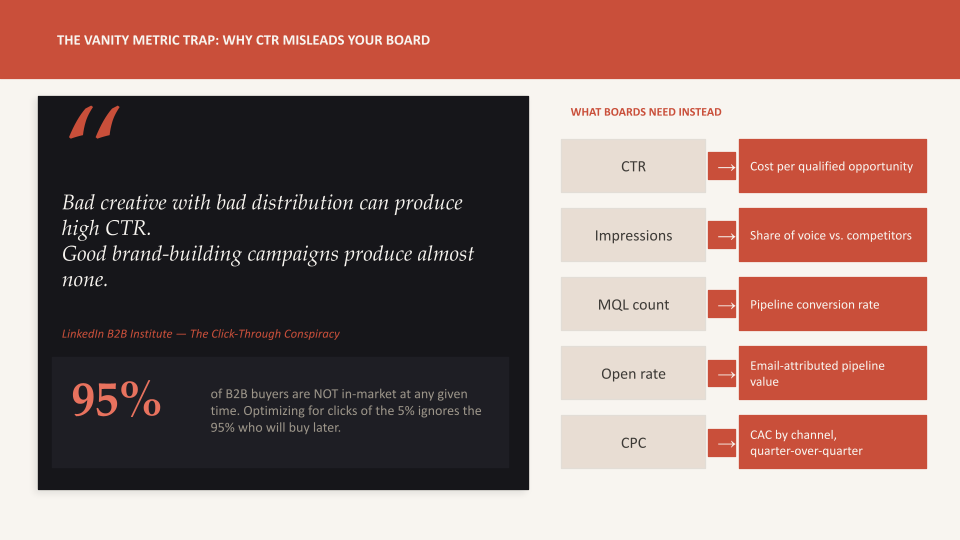 THE VANITY METRIC TRAP: WHY CTR MISLEADS YOUR BOARD

"

Bad creative with bad distribution can produce high CTR.
Good brand-building campaigns produce almost none.

LinkedIn B2B Institute — The Click-Through Conspiracy

95%

of B2B buyers are NOT in-market at any given time. Optimizing for clicks of the 5% ignores the 95% who will buy later.

WHAT BOARDS NEED INSTEAD

CTR → Cost per qualified opportunity

Impressions → Share of voice vs. competitors

MQL count → Pipeline conversion rate

Open rate → Email-attributed pipeline value

CPC → CAC by channel, quarter-over-quarter